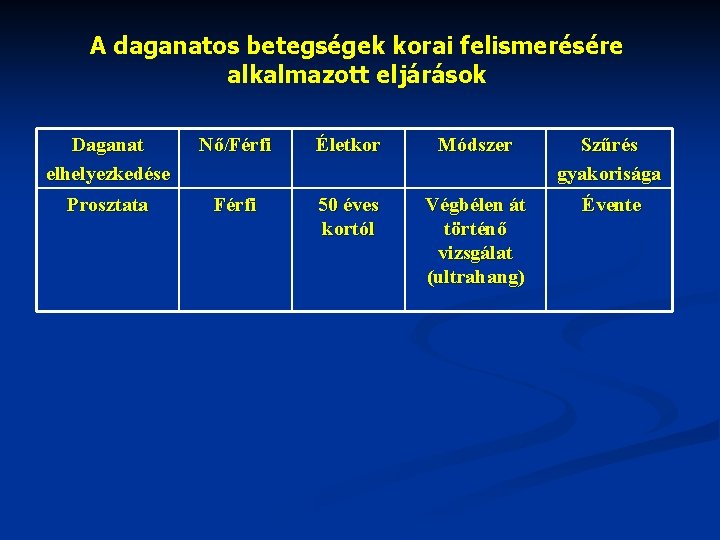 A daganatos betegségek korai felismerésére alkalmazott eljárások

| Daganat elhelyezkedése | Nő/Férfi | Életkor | Módszer | Szűrés gyakorisága |
|---|---|---|---|---|
| Prosztata | Férfi | 50 éves kortól | Végbélen át történő vizsgálat (ultrahang) | Évente |